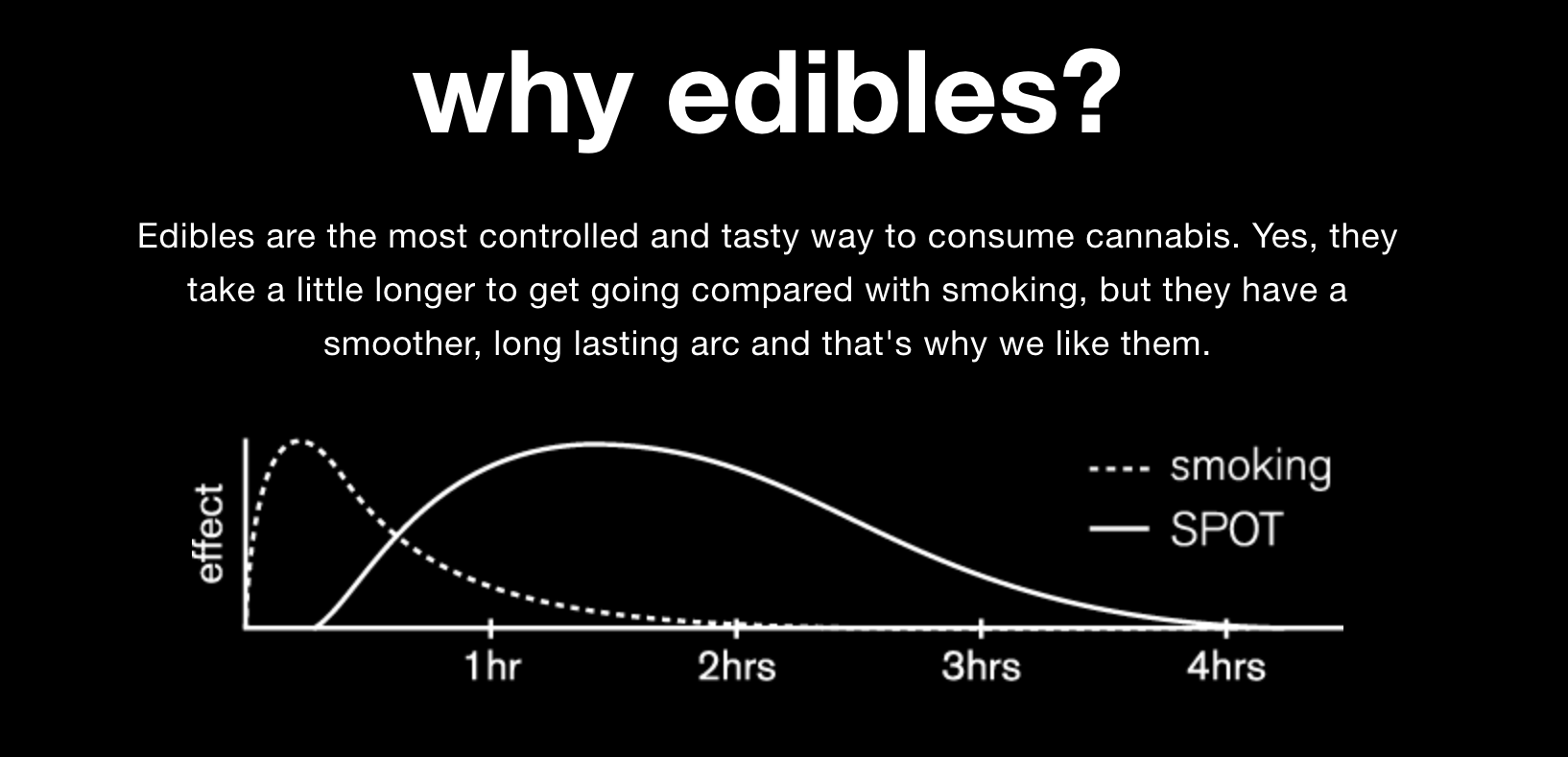 why edibles?

Edibles are the most controlled and tasty way to consume cannabis. Yes, they take a little longer to get going compared with smoking, but they have a smoother, long lasting arc and that's why we like them.

effect

smoking
SPOT

1hr
2hrs
3hrs
4hrs